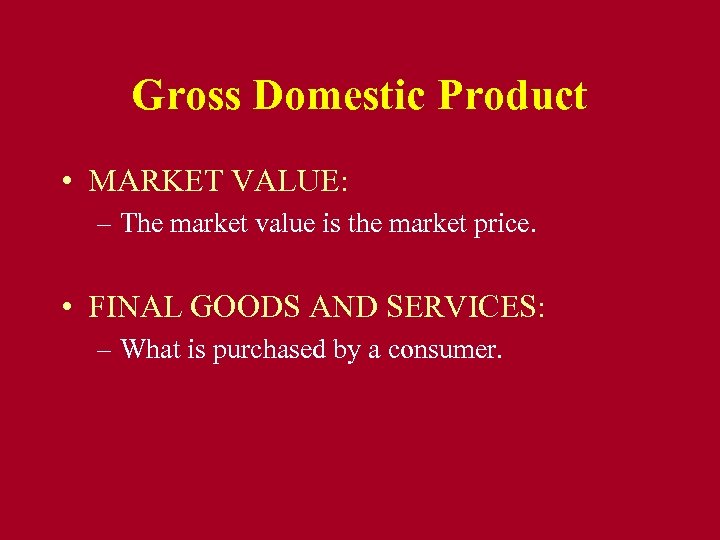 Gross Domestic Product

• MARKET VALUE:
– The market value is the market price.

• FINAL GOODS AND SERVICES:
– What is purchased by a consumer.